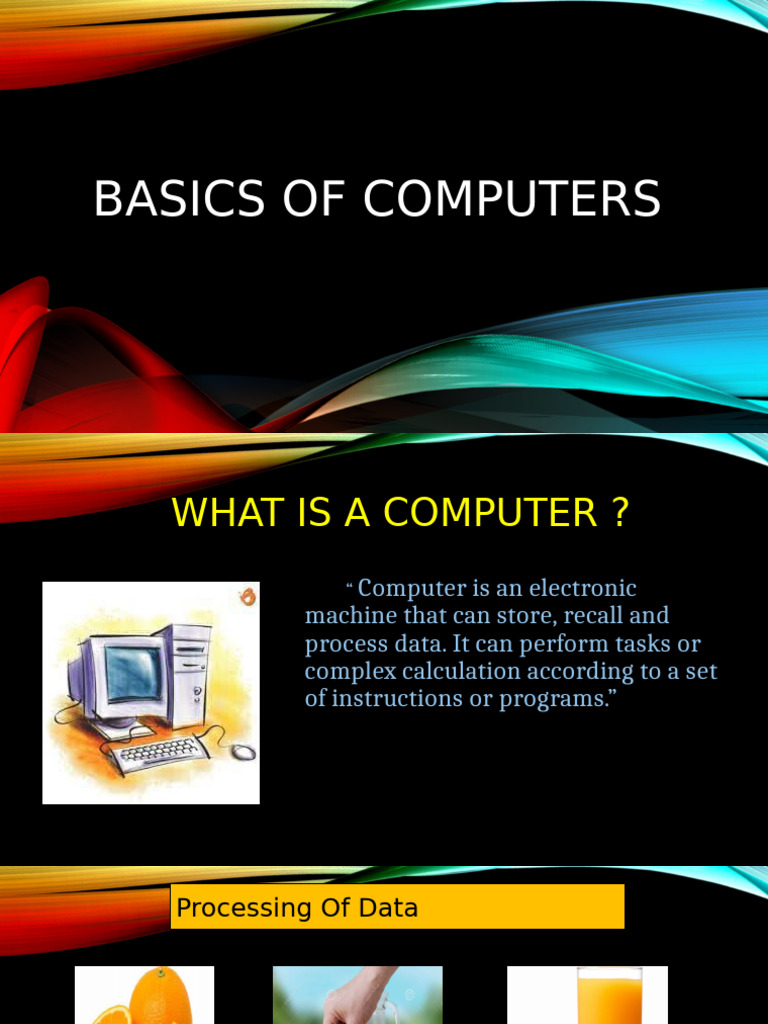 BASICS OF COMPUTERS

WHAT IS A COMPUTER ?

“ Computer is an electronic machine that can store, recall and process data. It can perform tasks or complex calculation according to a set of instructions or programs.”

Processing Of Data